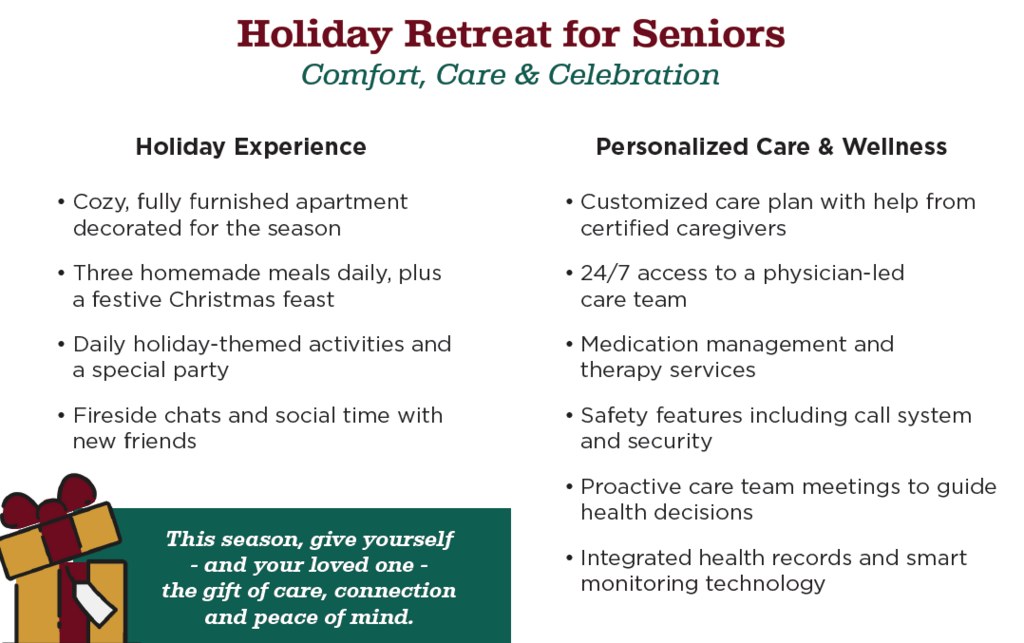 Holiday Retreat for Seniors
Comfort, Care & Celebration

Holiday Experience

• Cozy, fully furnished apartment decorated for the season

• Three homemade meals daily, plus a festive Christmas feast

• Daily holiday-themed activities and a special party

• Fireside chats and social time with new friends

This season, give yourself - and your loved one - the gift of care, connection and peace of mind.

Personalized Care & Wellness

• Customized care plan with help from certified caregivers

• 24/7 access to a physician-led care team

• Medication management and therapy services

• Safety features including call system and security

• Proactive care team meetings to guide health decisions

• Integrated health records and smart monitoring technology